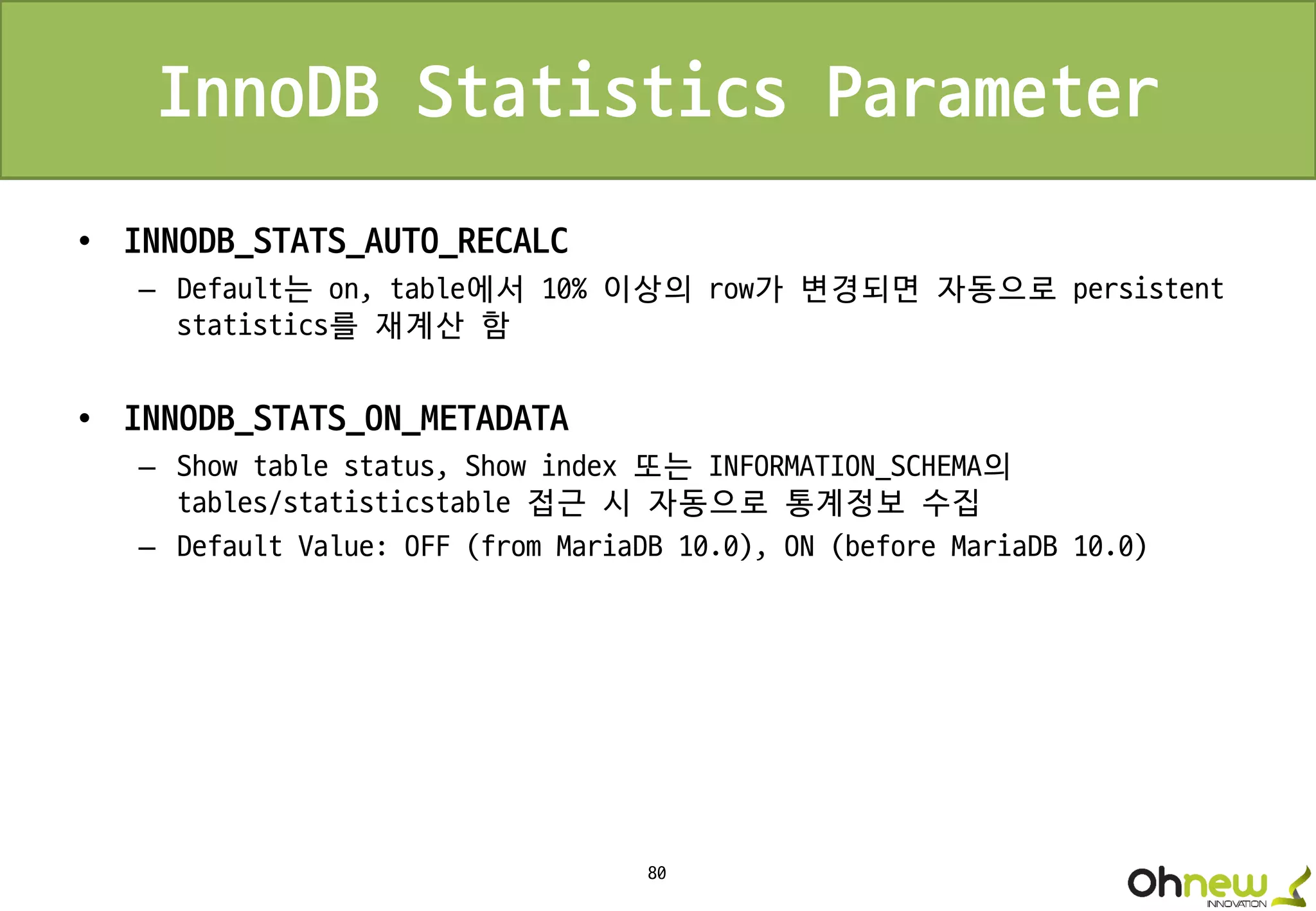 InnoDB Statistics Parameter

• INNODB_STATS_AUTO_RECALC
– Default는 on, table에서 10% 이상의 row가 변경되면 자동으로 persistent statistics를 재계산 함

• INNODB_STATS_ON_METADATA
– Show table status, Show index 또는 INFORMATION_SCHEMA의 tables/statisticstable 접근 시 자동으로 통계정보 수집
– Default Value: OFF (from MariaDB 10.0), ON (before MariaDB 10.0)

80

Ohnew
INNOVATION